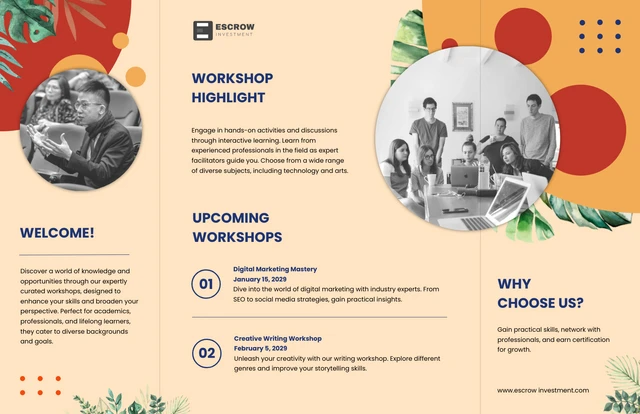 WELCOME!

Discover a world of knowledge and opportunities through our expertly curated workshops, designed to enhance your skills and broaden your perspective. Perfect for academics, professionals, and lifelong learners, they cater to diverse backgrounds and goals.

ESCROW
INVESTMENT

WORKSHOP HIGHLIGHT

Engage in hands-on activities and discussions through interactive learning. Learn from experienced professionals in the field as expert facilitators guide you. Choose from a wide range of diverse subjects, including technology and arts.

UPCOMING WORKSHOPS

01
Digital Marketing Mastery
January 15, 2029
Dive into the world of digital marketing with industry experts. From SEO to social media strategies, gain practical insights.

02
Creative Writing Workshop
February 5, 2029
Unleash your creativity with our writing workshop. Explore different genres and improve your storytelling skills.

WHY CHOOSE US?

Gain practical skills, network with professionals, and earn certification for growth.

www.escrow investment.com